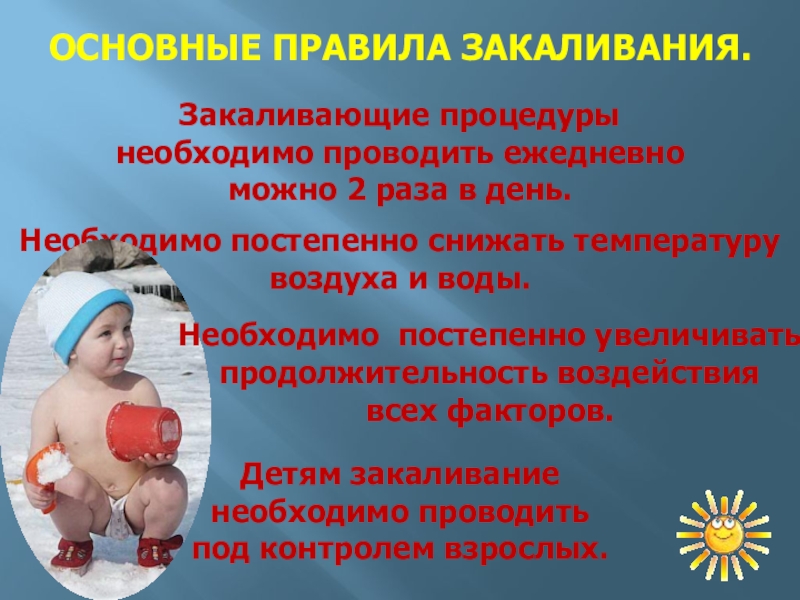 ОСНОВНЫЕ ПРАВИЛА ЗАКАЛИВАНИЯ.

Закаливающие процедуры необходимо проводить ежедневно можно 2 раза в день.

Необходимо постепенно снижать температуру воздуха и воды.

Необходимо постепенно увеличивать продолжительность воздействия всех факторов.

Детям закаливание необходимо проводить под контролем взрослых.